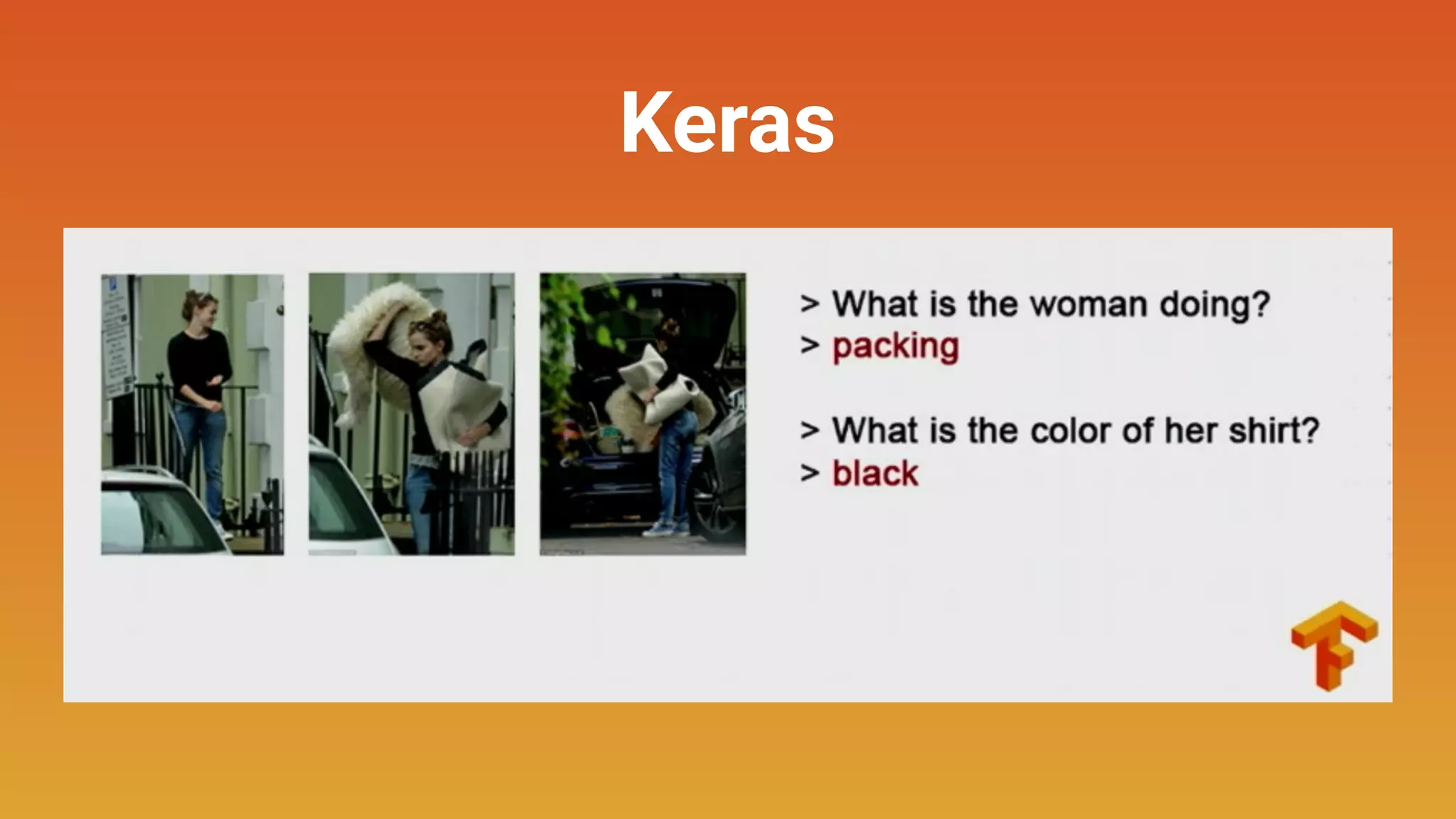 Keras

> What is the woman doing?
> packing

> What is the color of her shirt?
> black